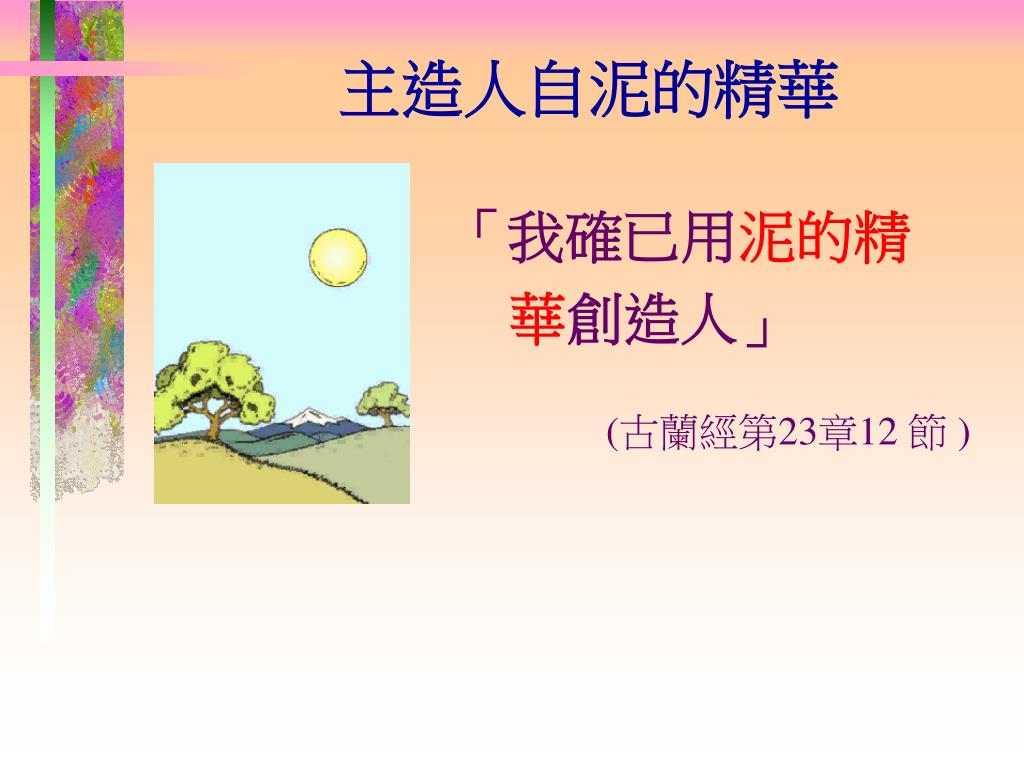 主造人自泥的精華

「我確已用泥的精華創造人」

(古蘭經第23章12 節 )